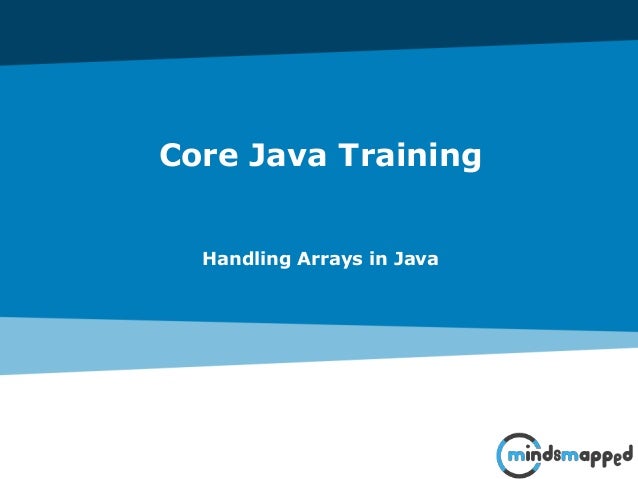 Core Java Training

Handling Arrays in Java

mindsmapped